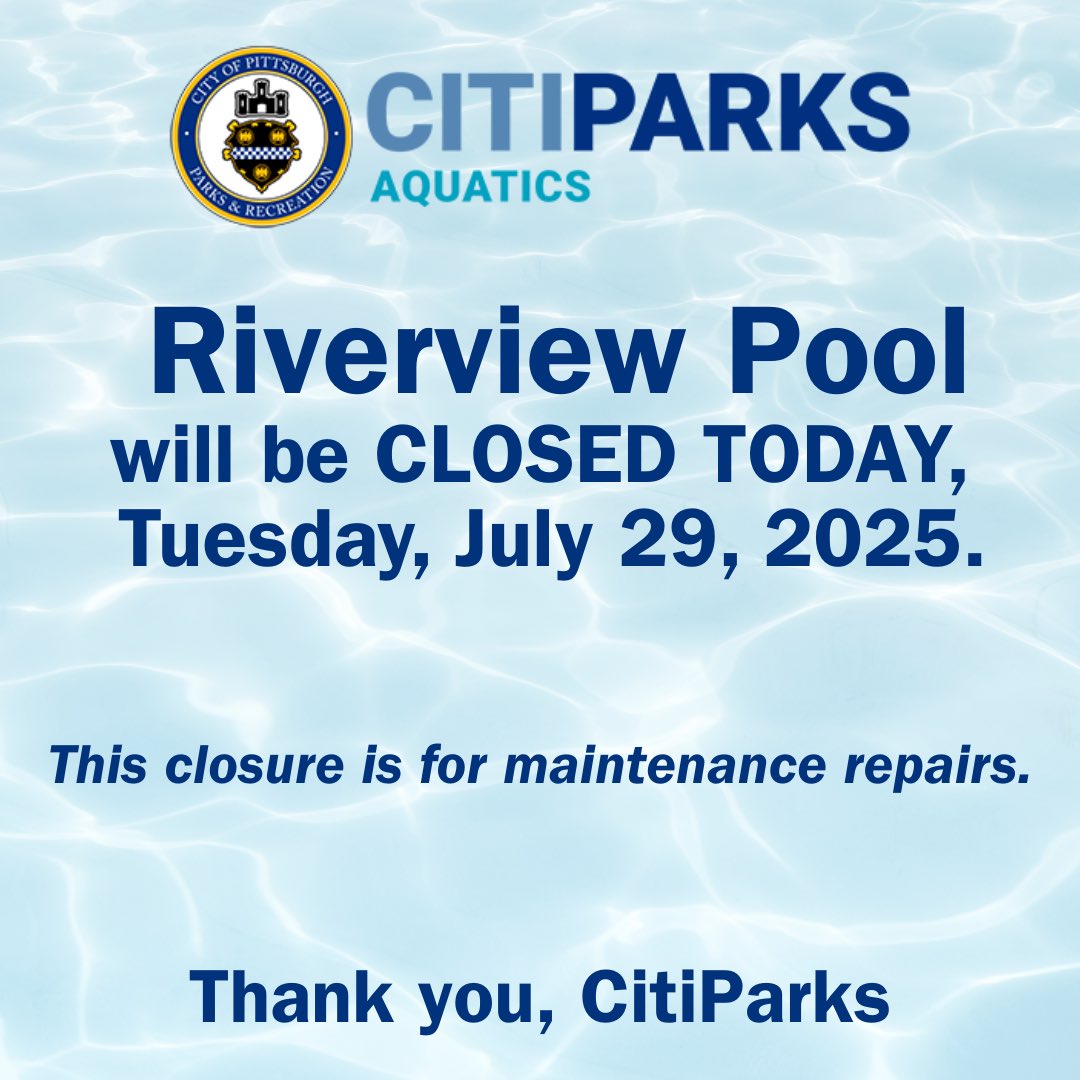 CITY OF PITTSBURGH
PARKS & RECREATION

CITIPARKS
AQUATICS

Riverview Pool
will be CLOSED TODAY,
Tuesday, July 29, 2025.

This closure is for maintenance repairs.

Thank you, CitiParks